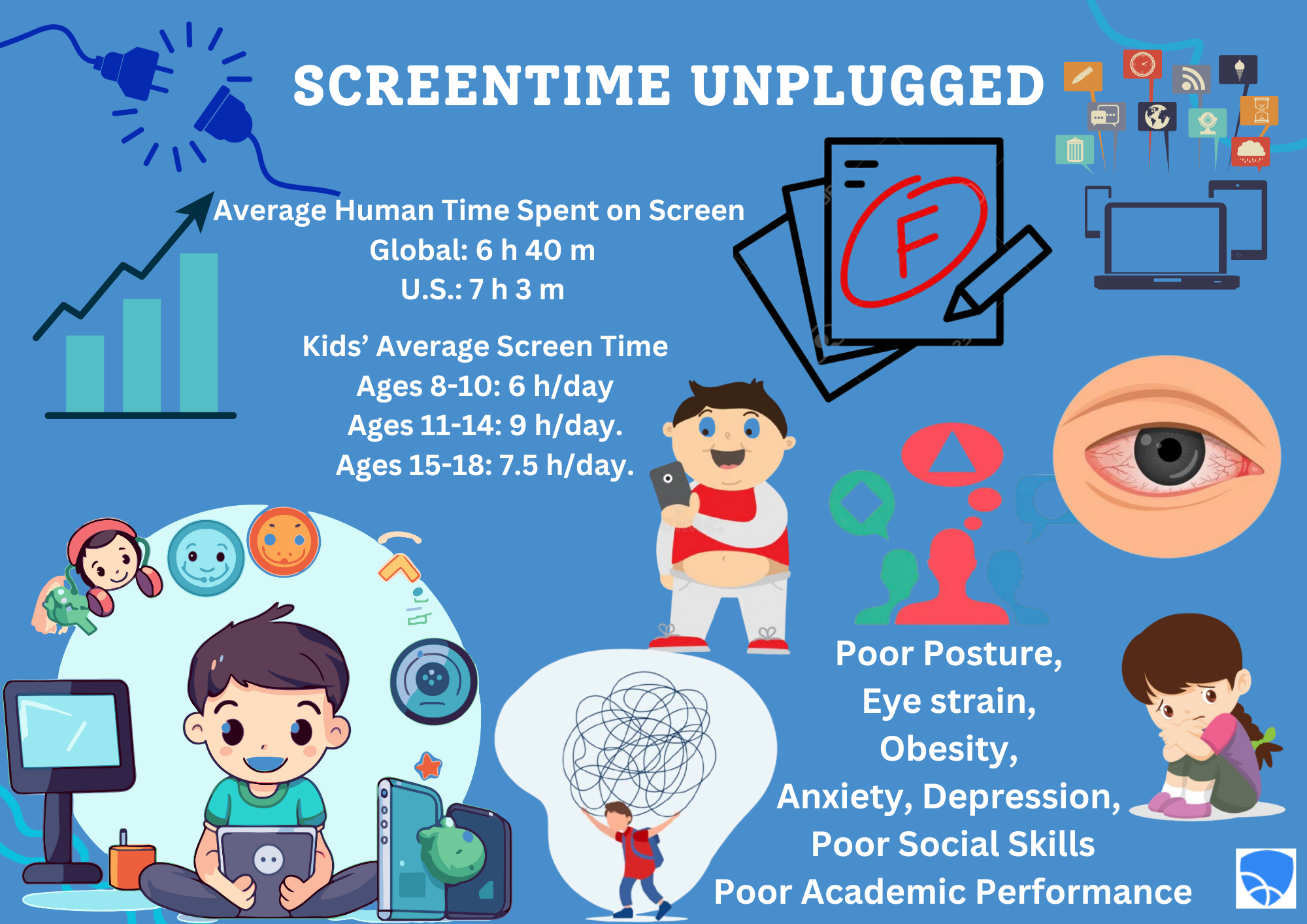 SCREENTIME UNPLUGGED

Average Human Time Spent on Screen
Global: 6 h 40 m
U.S.: 7 h 3 m

Kids' Average Screen Time
Ages 8-10: 6 h/day
Ages 11-14: 9 h/day.
Ages 15-18: 7.5 h/day.

F

Poor Posture,
Eye strain,
Obesity,
Anxiety, Depression,
Poor Social Skills
Poor Academic Performance